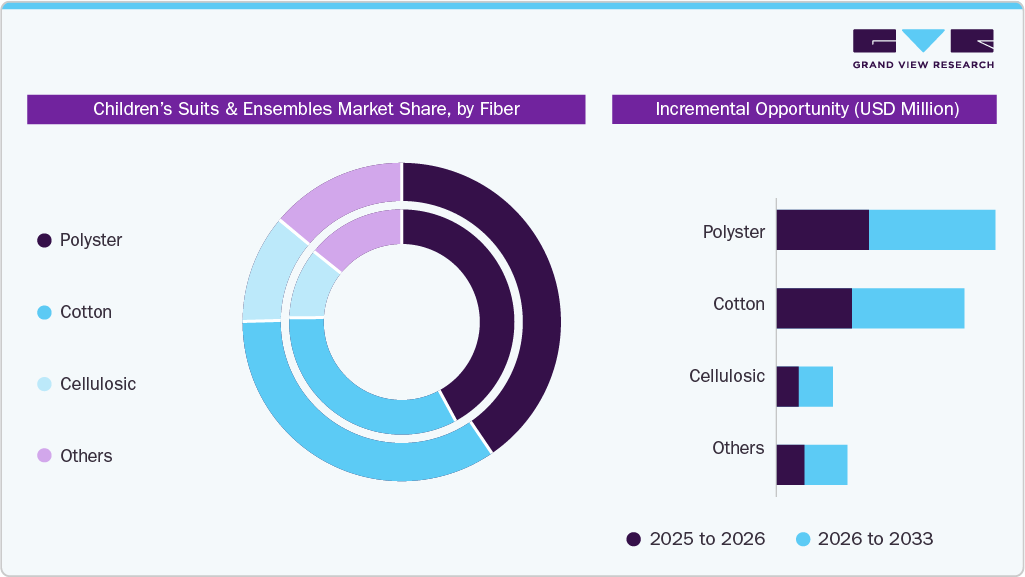 GRAND VIEW RESEARCH

Children's Suits & Ensembles Market Share, by Fiber

Polyster

Cotton

Cellulosic

Others

Incremental Opportunity (USD Million)

Polyster

Cotton

Cellulosic

Others

2025 to 2026

2026 to 2033